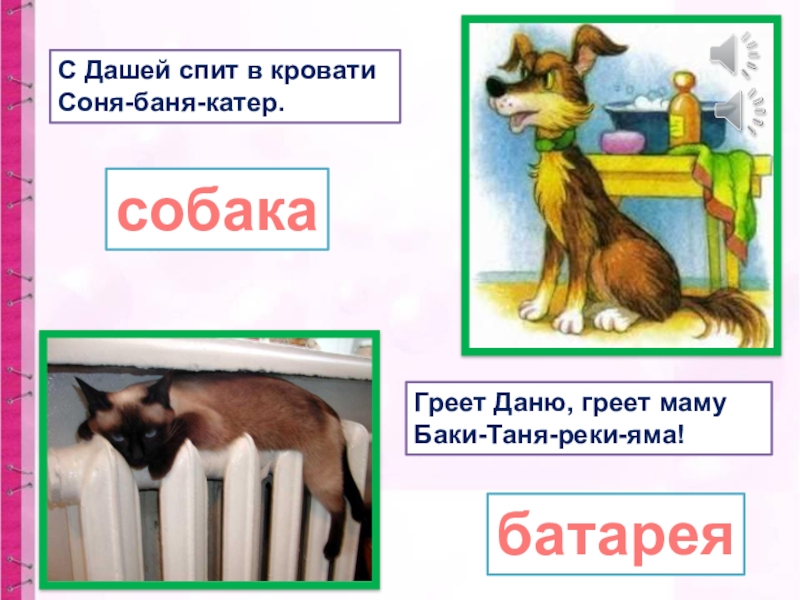 С Дашей спит в кровати
Соня-баня-катер.

собака

Греет Даню, греет маму
Баки-Таня-реки-яма!

батарея